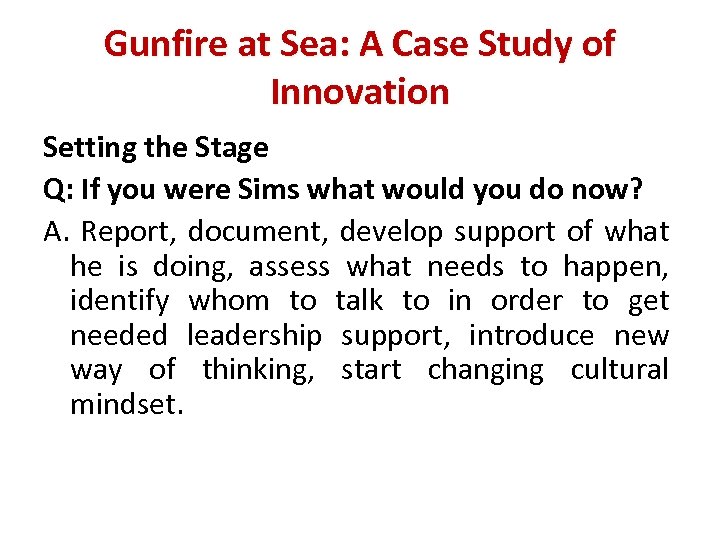 Gunfire at Sea: A Case Study of Innovation

Setting the Stage

Q: If you were Sims what would you do now?

A. Report, document, develop support of what he is doing, assess what needs to happen, identify whom to talk to in order to get needed leadership support, introduce new way of thinking, start changing cultural mindset.